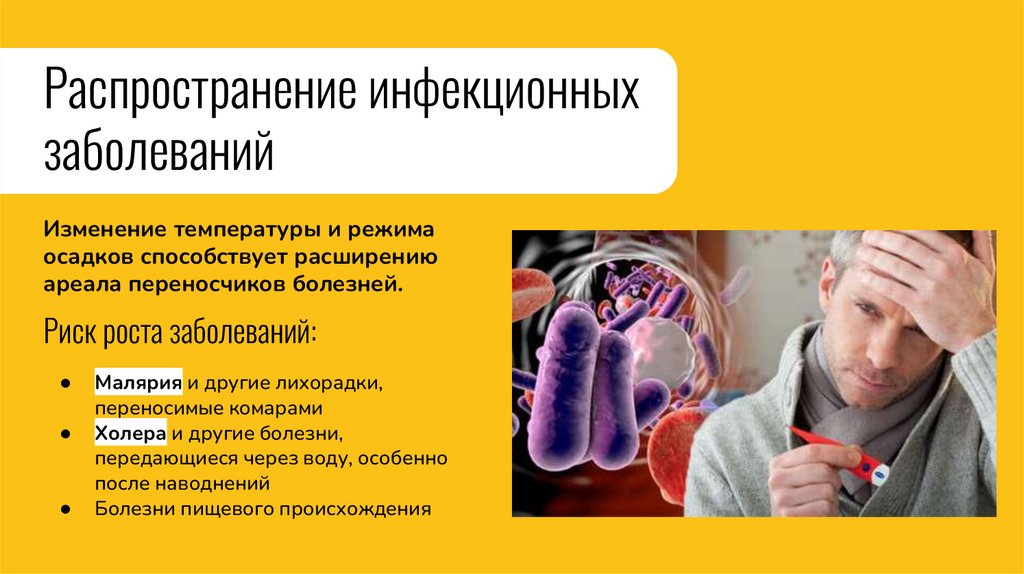 Распространение инфекционных заболеваний

Изменение температуры и режима осадков способствует расширению ареала переносчиков болезней.

Риск роста заболеваний:

● Малярия и другие лихорадки, переносимые комарами
● Холера и другие болезни, передающиеся через воду, особенно после наводнений
● Болезни пищевого происхождения